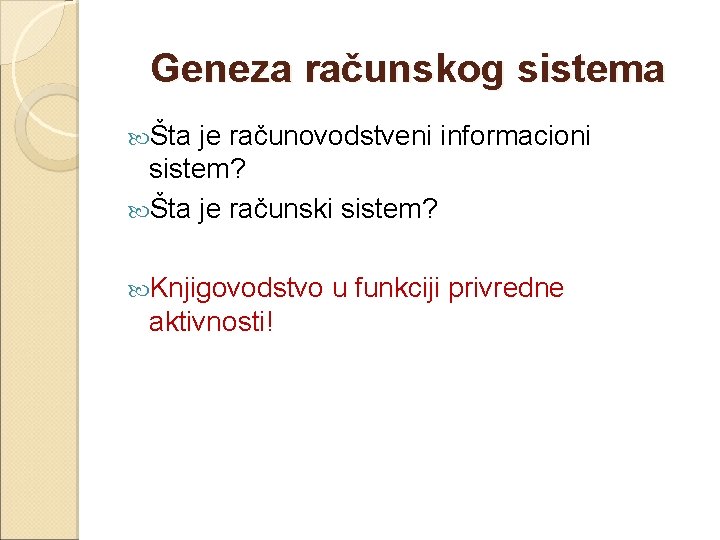 Geneza računskog sistema

Šta je računovodstveni informacioni sistem?

Šta je računski sistem?

Knjigovodstvo u funkciji privredne aktivnosti!